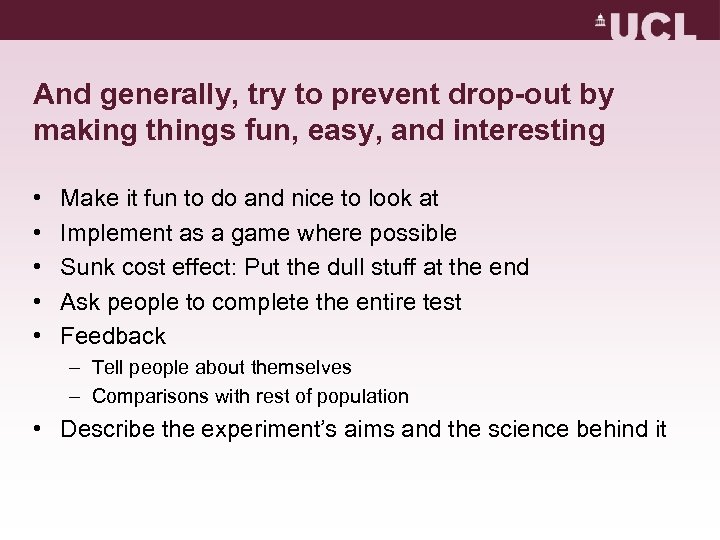 UCL

And generally, try to prevent drop-out by making things fun, easy, and interesting

• Make it fun to do and nice to look at
• Implement as a game where possible
• Sunk cost effect: Put the dull stuff at the end
• Ask people to complete the entire test
• Feedback
– Tell people about themselves
– Comparisons with rest of population
• Describe the experiment's aims and the science behind it